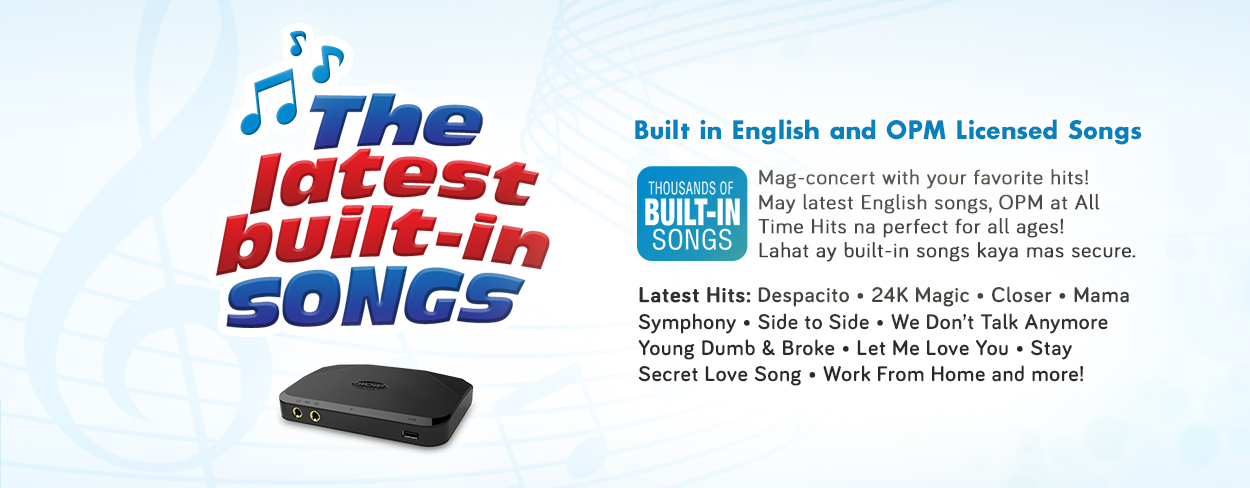 The latest built-in SONGS

Built in English and OPM Licensed Songs

THOUSANDS OF BUILT-IN SONGS

Mag-concert with your favorite hits! May latest English songs, OPM at All Time Hits na perfect for all ages! Lahat ay built-in songs kaya mas secure.

Latest Hits: Despacito • 24K Magic • Closer • Mama Symphony • Side to Side • We Don't Talk Anymore Young Dumb & Broke • Let Me Love You • Stay Secret Love Song • Work From Home and more!